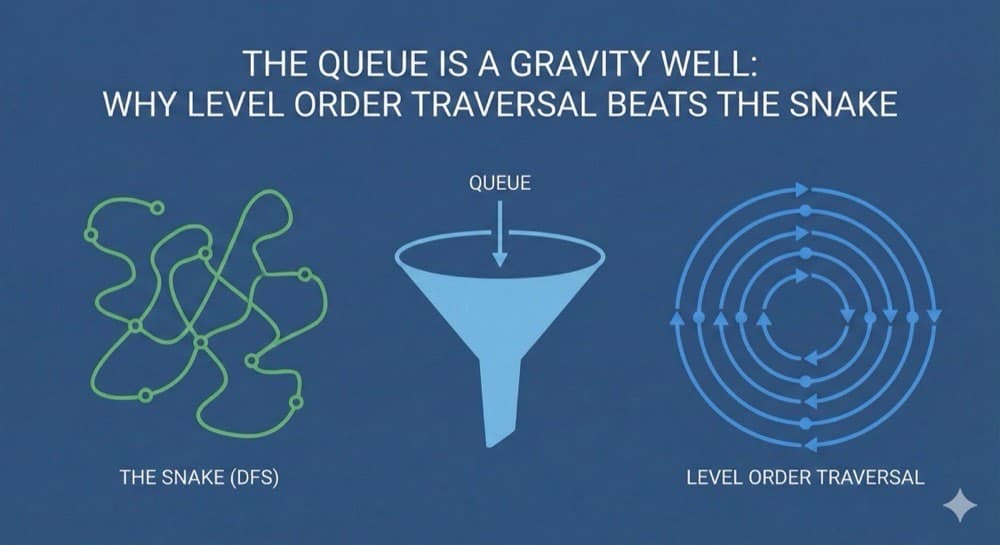 THE QUEUE IS A GRAVITY WELL:
WHY LEVEL ORDER TRAVERSAL BEATS THE SNAKE

QUEUE

THE SNAKE (DFS)

LEVEL ORDER TRAVERSAL